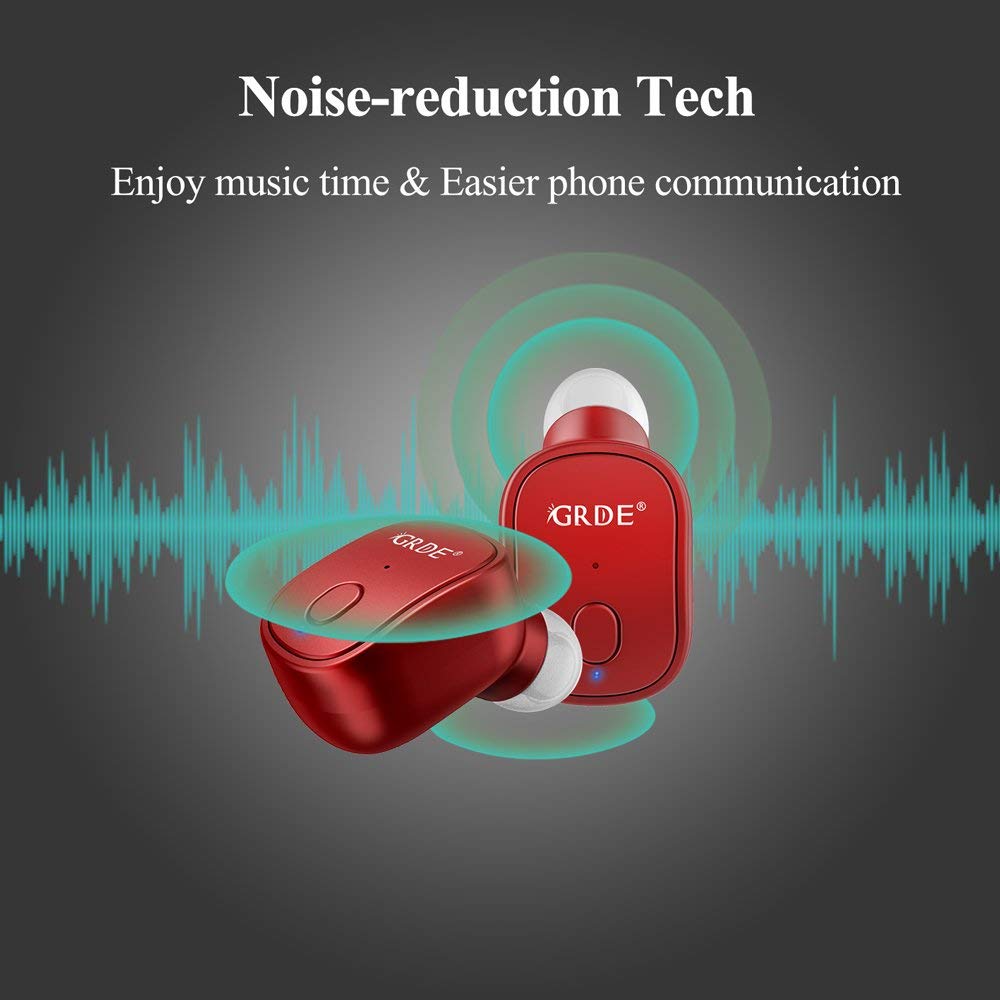 Noise-reduction Tech

Enjoy music time & Easier phone communication

GRDE®

GRDE®